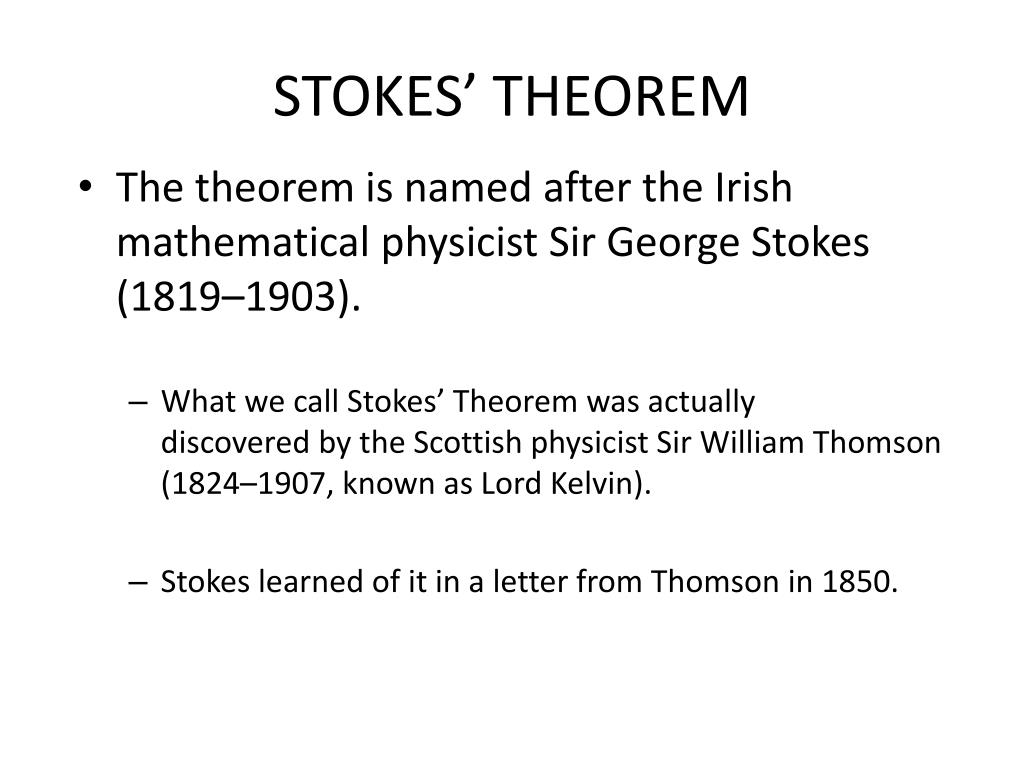 STOKES’ THEOREM

• The theorem is named after the Irish mathematical physicist Sir George Stokes (1819–1903).

– What we call Stokes’ Theorem was actually discovered by the Scottish physicist Sir William Thomson (1824–1907, known as Lord Kelvin).

– Stokes learned of it in a letter from Thomson in 1850.